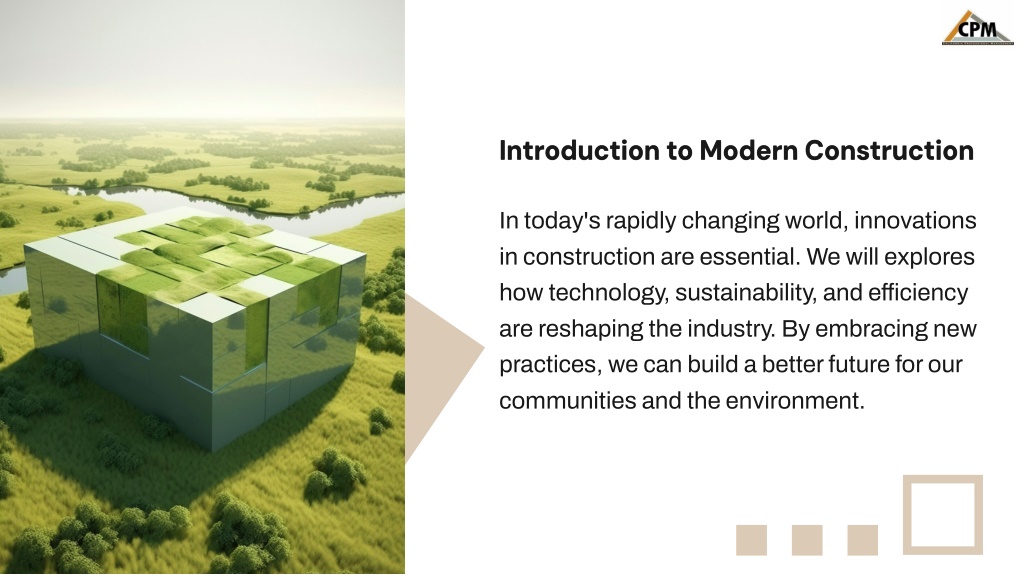 CPM

Introduction to Modern Construction

In today's rapidly changing world, innovations in construction are essential. We will explores how technology, sustainability, and efficiency are reshaping the industry. By embracing new practices, we can build a better future for our communities and the environment.